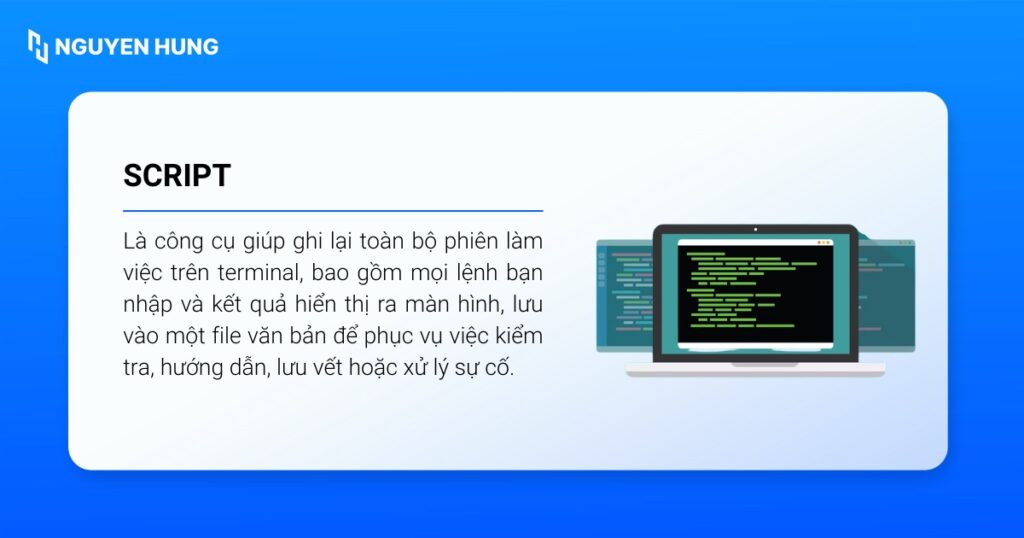 NGUYEN HUNG

SCRIPT

Là công cụ giúp ghi lại toàn bộ phiên làm việc trên terminal, bao gồm mọi lệnh bạn nhập và kết quả hiển thị ra màn hình, lưu vào một file văn bản để phục vụ việc kiểm tra, hướng dẫn, lưu vết hoặc xử lý sự cố.